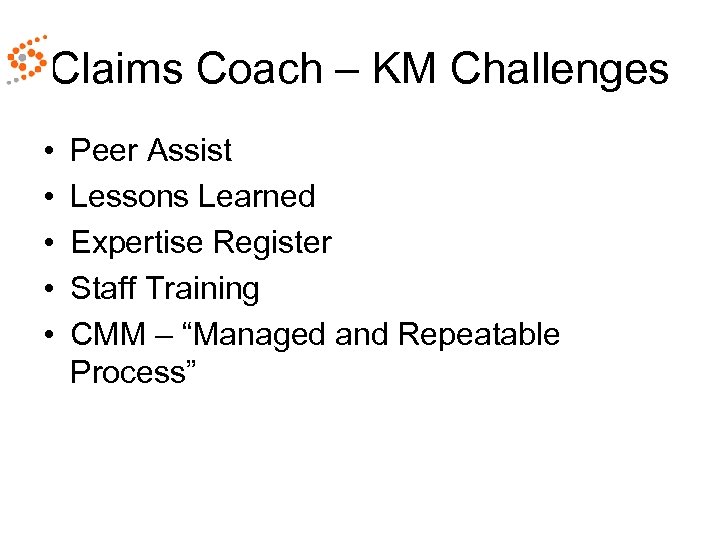 Claims Coach – KM Challenges

• Peer Assist
• Lessons Learned
• Expertise Register
• Staff Training
• CMM – “Managed and Repeatable Process”